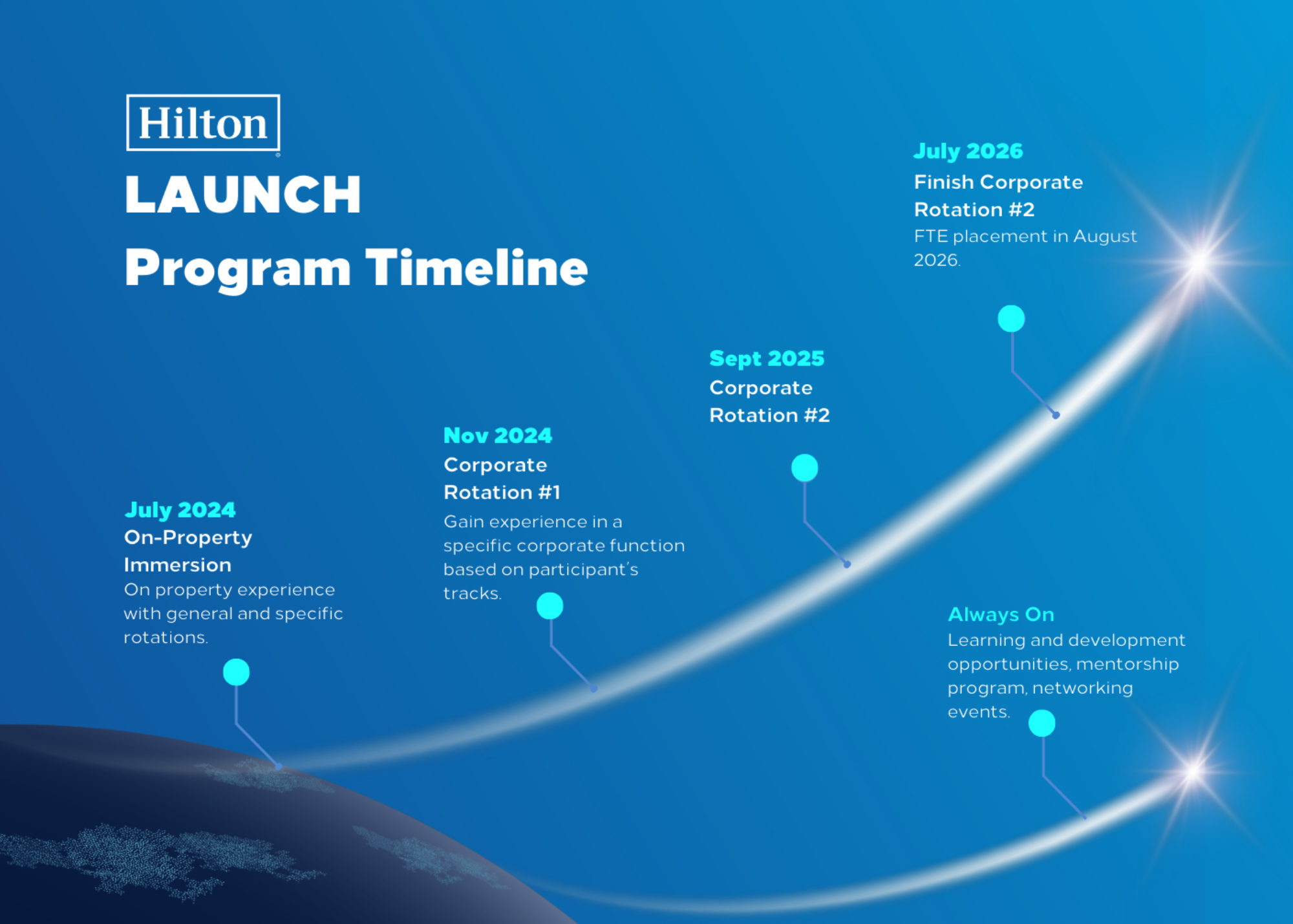 Hilton

LAUNCH
Program Timeline

July 2024
On-Property Immersion
On property experience with general and specific rotations.

Nov 2024
Corporate Rotation #1
Gain experience in a specific corporate function based on participant's tracks.

Sept 2025
Corporate Rotation #2

July 2026
Finish Corporate Rotation #2
FTE placement in August 2026.

Always On
Learning and development opportunities, mentorship program, networking events.